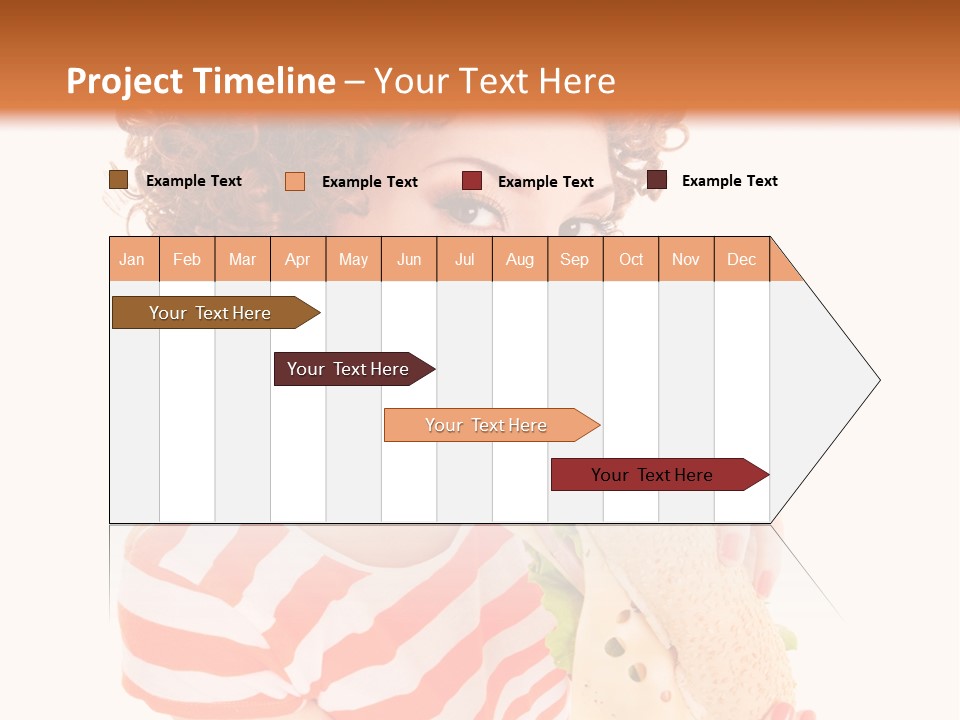 Project Timeline – Your Text Here

Example Text Example Text Example Text Example Text

| Jan | Feb | Mar | Apr | May | Jun | Jul | Aug | Sep | Oct | Nov | Dec |
|---|---|---|---|---|---|---|---|---|---|---|---|

Your Text Here

Your Text Here

Your Text Here

Your Text Here